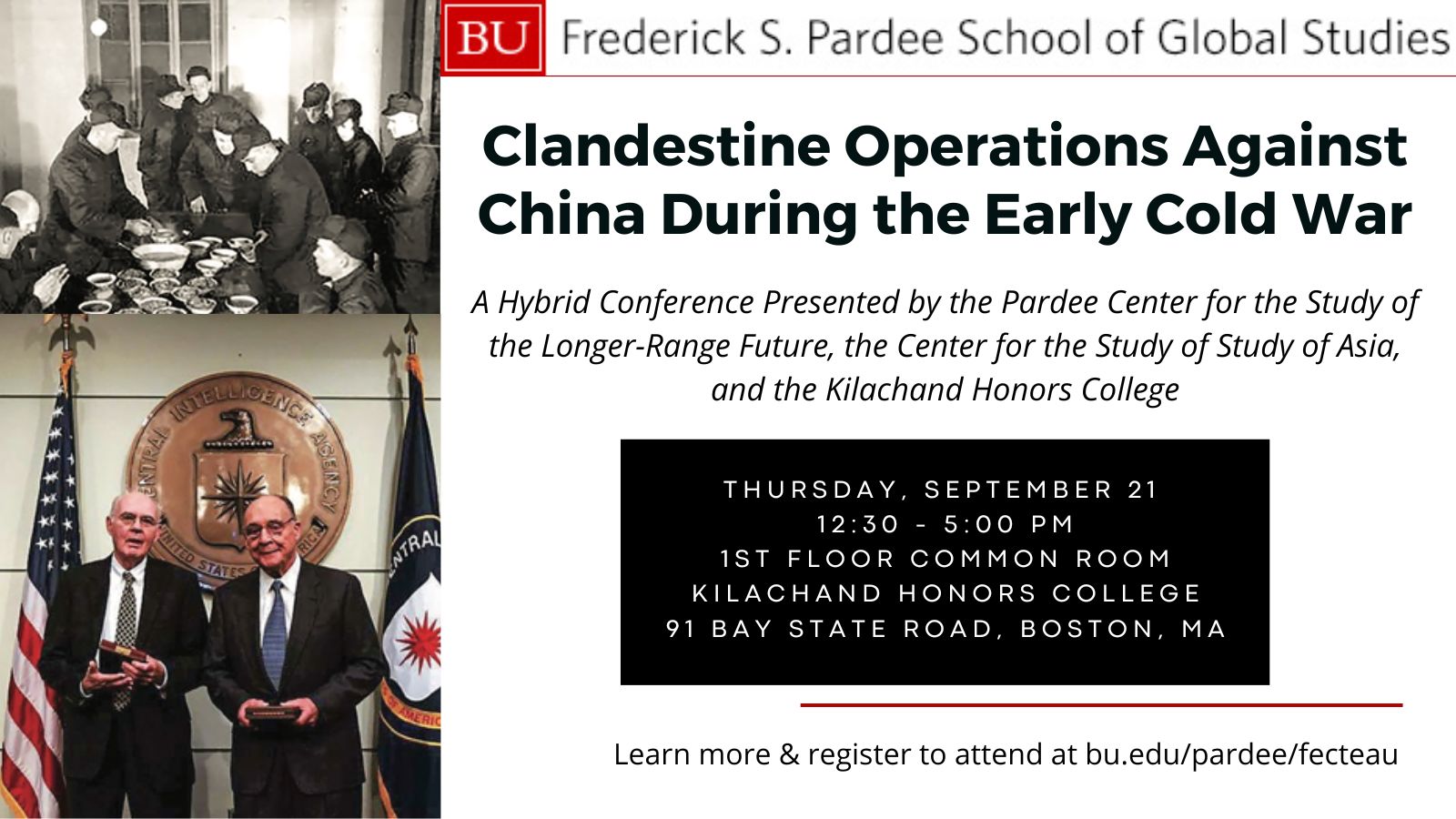 BU Frederick S. Pardee School of Global Studies

Clandestine Operations Against China During the Early Cold War

A Hybrid Conference Presented by the Pardee Center for the Study of the Longer-Range Future, the Center for the Study of Study of Asia, and the Kilachand Honors College

THURSDAY, SEPTEMBER 21
12:30 - 5:00 PM
1ST FLOOR COMMON ROOM
KILACHAND HONORS COLLEGE
91 BAY STATE ROAD, BOSTON, MA

Learn more & register to attend at bu.edu/pardee/fecteau

CENTRAL INTELLIGENCE AGENCY
UNITED STATES OF AMERICA

CENTRAL
OF AMERICA